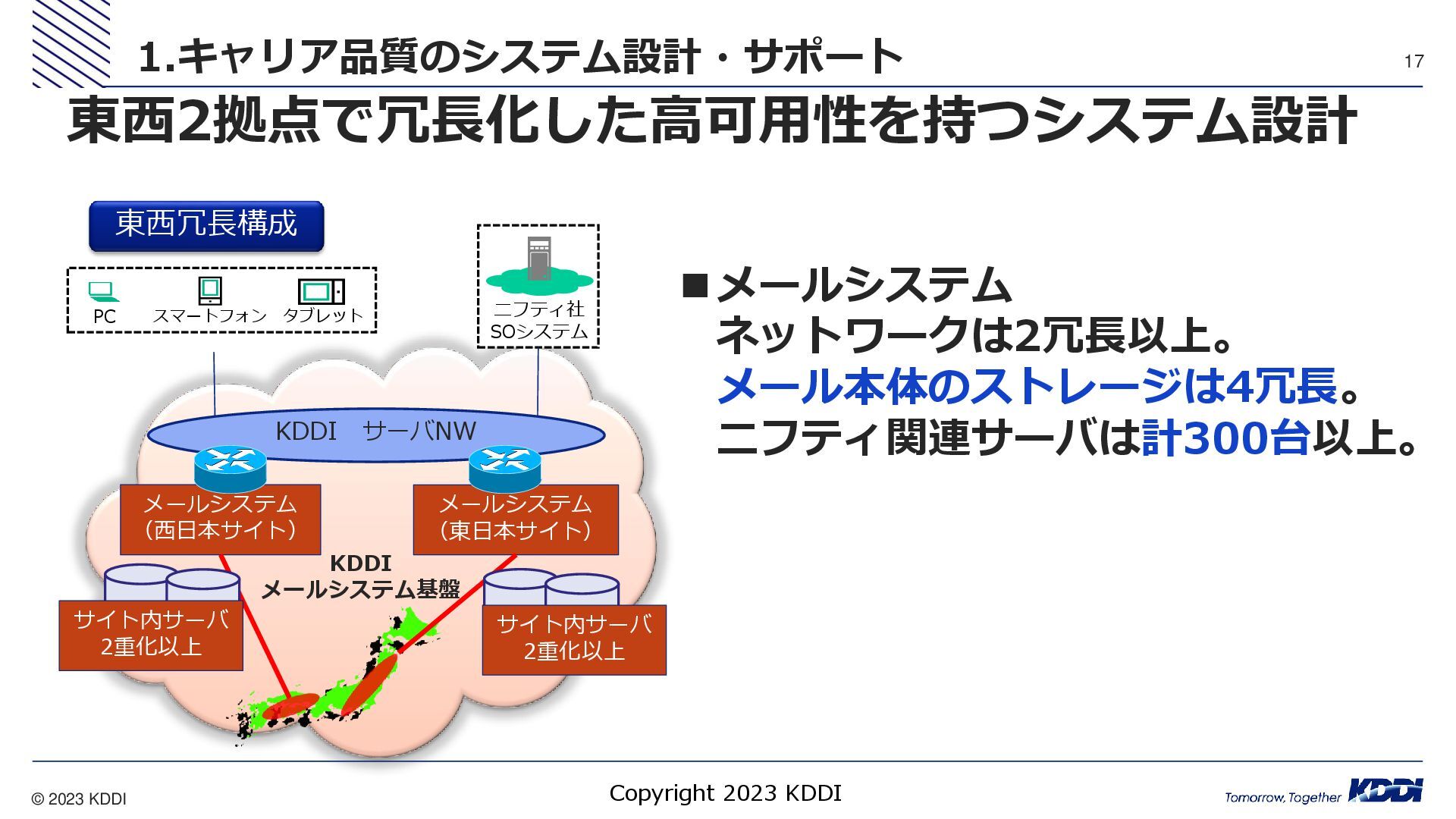 1.キャリア品質のシステム設計・サポート

17

東西2拠点で冗長化した高可用性を持つシステム設計

東西冗長構成

PC　スマートフォン　タブレット

ニフティ社
SOシステム

KDDI　サーバNW

メールシステム
(西日本サイト)

メールシステム
(東日本サイト)

KDDI
メールシステム基盤

サイト内サーバ
2重化以上

サイト内サーバ
2重化以上

■メールシステム
ネットワークは2冗長以上。
メール本体のストレージは4冗長。
ニフティ関連サーバは計300台以上。

© 2023 KDDI

Copyright 2023 KDDI

Tomorrow, Together KDDI